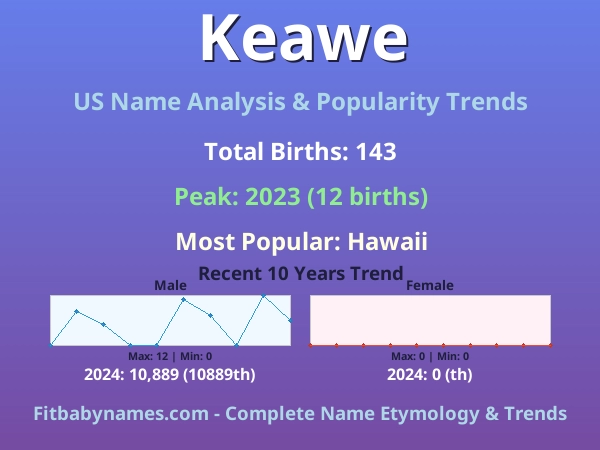 Keawe

US Name Analysis & Popularity Trends

Total Births: 143

Peak: 2023 (12 births)

Most Popular: Hawaii

Recent 10 Years Trend

Male

Max: 12 | Min: 0

2024: 10,889 (10889th)

Female

Max: 0 | Min: 0

2024: 0 (th)

Fitbabynames.com - Complete Name Etymology & Trends